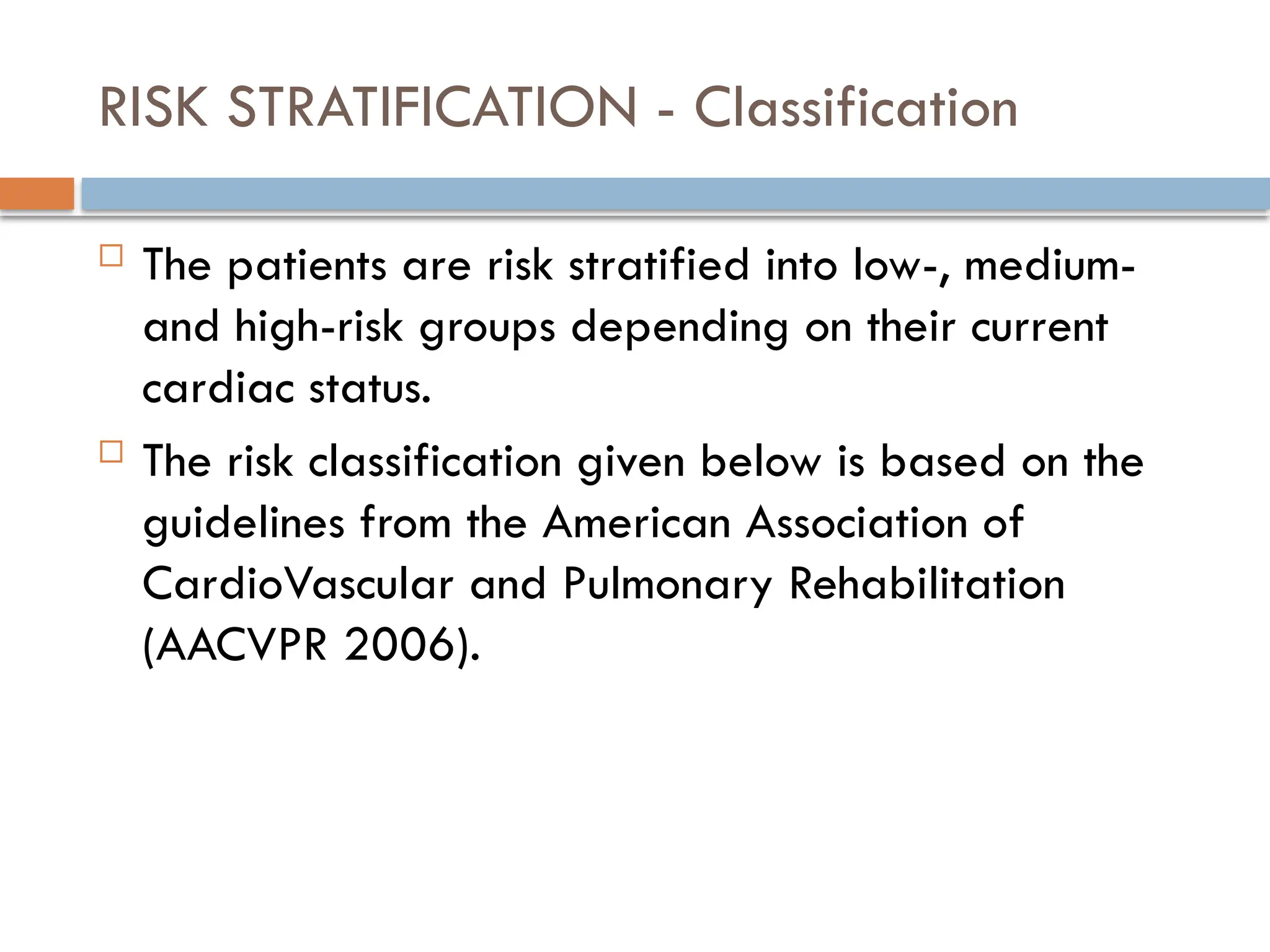 RISK STRATIFICATION - Classification

The patients are risk stratified into low-, medium- and high-risk groups depending on their current cardiac status.

The risk classification given below is based on the guidelines from the American Association of CardioVascular and Pulmonary Rehabilitation (AACVPR 2006).